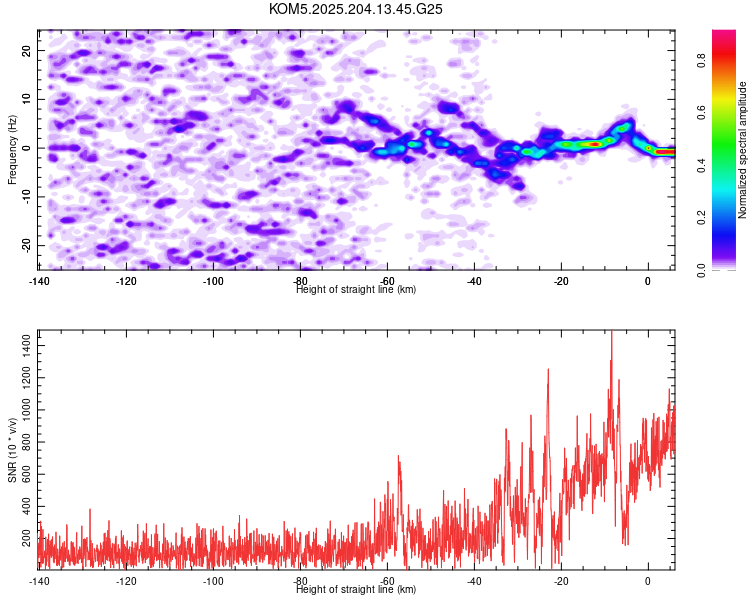 KOM5.2025.204.13.45.G25

Frequency (Hz)

20
10
0
-10
-20

-140 -120 -100 -80 -60 -40 -20 0

Height of straight line (km)

Normalized spectral amplitude

0.0 0.2 0.4 0.6 0.8

SNR (10 * v/v)

1400
1200
1000
800
600
400
200

-140 -120 -100 -80 -60 -40 -20 0

Height of straight line (km)